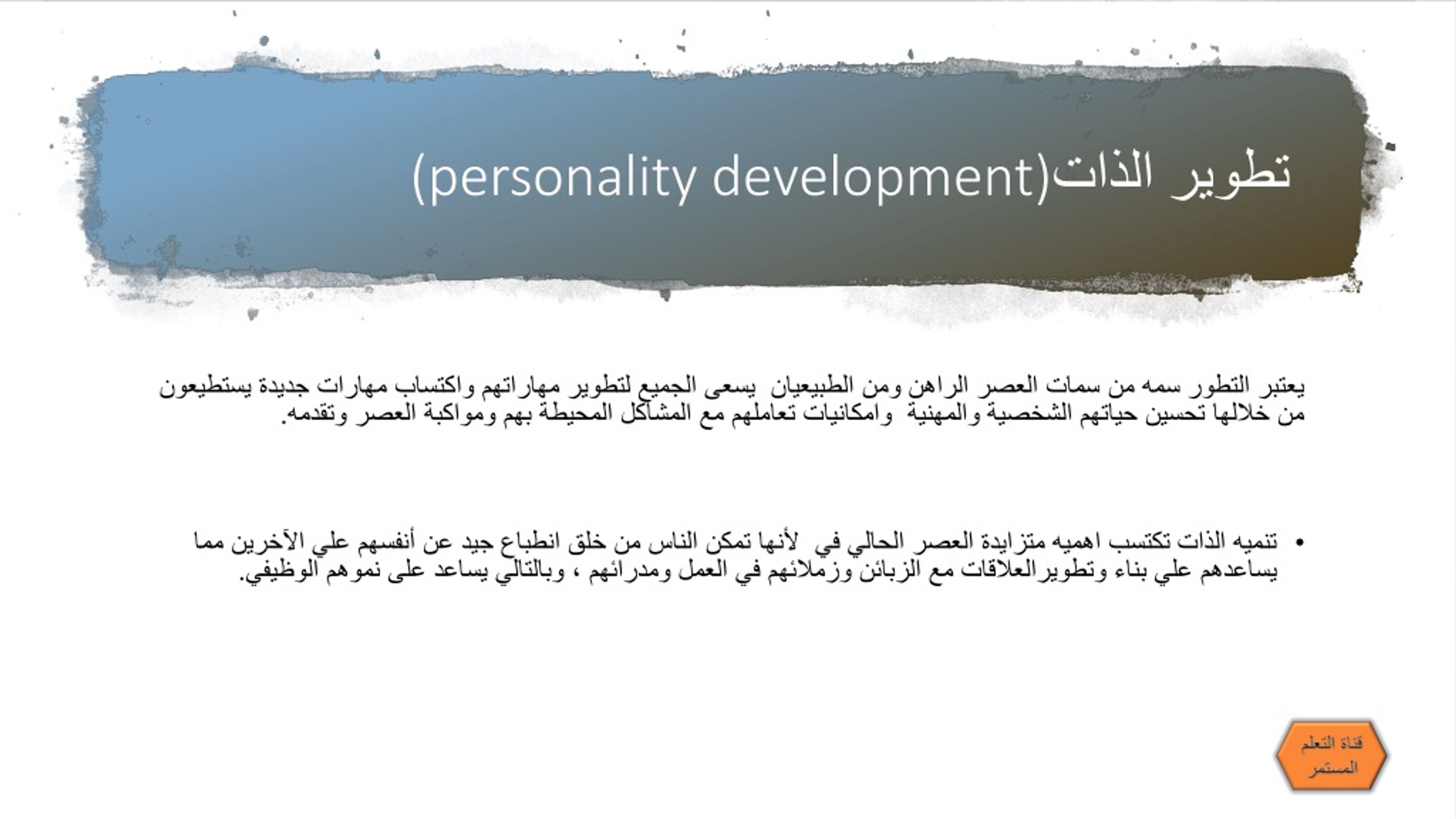 تطوير الذات(personality development)

يعتبر التطور سمه من سمات العصر الراهن ومن الطبيعيان يسعى الجميع لتطوير مهاراتهم واكتساب مهارات جديدة يستطيعون من خلالها تحسين حياتهم الشخصية والمهنية وامكانيات تعاملهم مع المشاكل المحيطة بهم ومواكبة العصر وتقدمه.

• تنميه الذات تكتسب اهميه متزايدة العصر الحالي في لأنها تمكن الناس من خلق انطباع جيد عن أنفسهم علي الآخرين مما يساعدهم علي بناء وتطويرالعلاقات مع الزبائن وزملائهم في العمل ومدرائهم ، وبالتالي يساعد على نموهم الوظيفي.

قناة التعلم المستمر